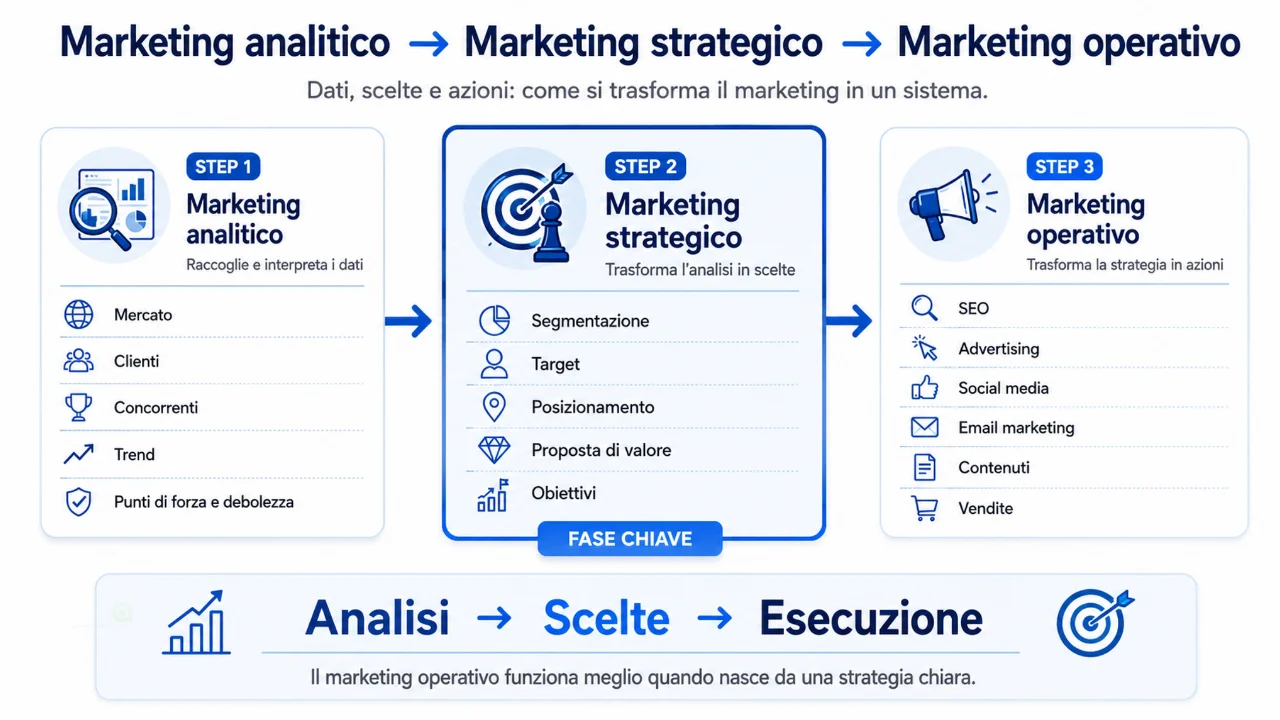 Marketing analitico → Marketing strategico → Marketing operativo

Dati, scelte e azioni: come si trasforma il marketing in un sistema.

STEP 1
Marketing analitico
Raccoglie e interpreta i dati

Mercato
Clienti
Concorrenti
Trend
Punti di forza e debolezza

STEP 2
Marketing strategico
Trasforma l'analisi in scelte

Segmentazione
Target
Posizionamento
Proposta di valore
Obiettivi

FASE CHIAVE

STEP 3
Marketing operativo
Trasforma la strategia in azioni

SEO
Advertising
Social media
Email marketing
Contenuti
Vendite

Analisi → Scelte → Esecuzione

Il marketing operativo funziona meglio quando nasce da una strategia chiara.